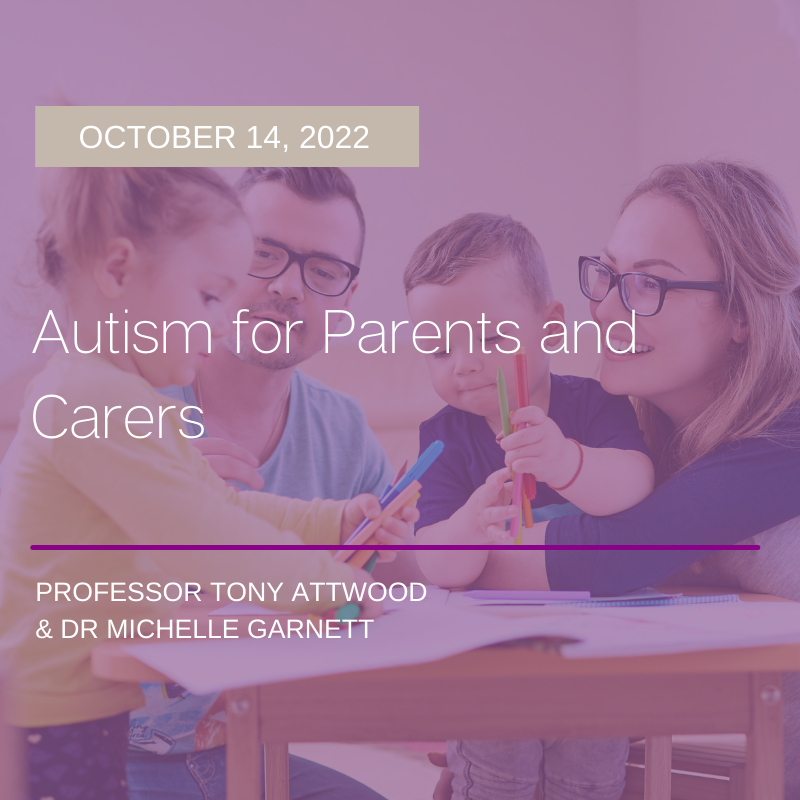 OCTOBER 14, 2022

Autism for Parents and Carers

PROFESSOR TONY ATTWOOD
& DR MICHELLE GARNETT